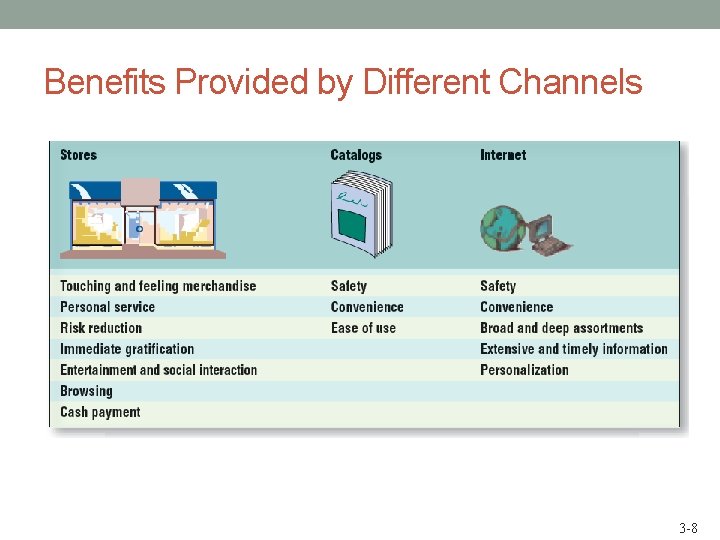 Benefits Provided by Different Channels

| Stores | Catalogs | Internet |
|---|---|---|
| Touching and feeling merchandise | Safety | Safety |
| Personal service | Convenience | Convenience |
| Risk reduction | Ease of use | Broad and deep assortments |
| Immediate gratification | | Extensive and timely information |
| Entertainment and social interaction | | Personalization |
| Browsing | | |
| Cash payment | | |

3-8